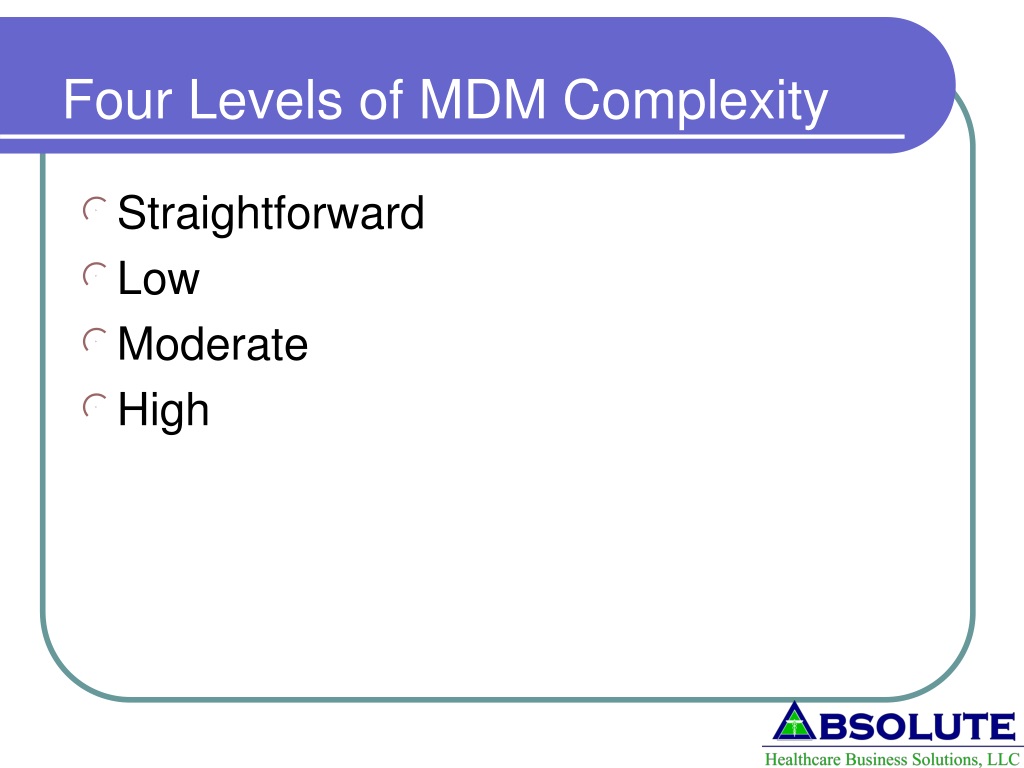 Four Levels of MDM Complexity

Straightforward
Low
Moderate
High

ABSOLUTE
Healthcare Business Solutions, LLC